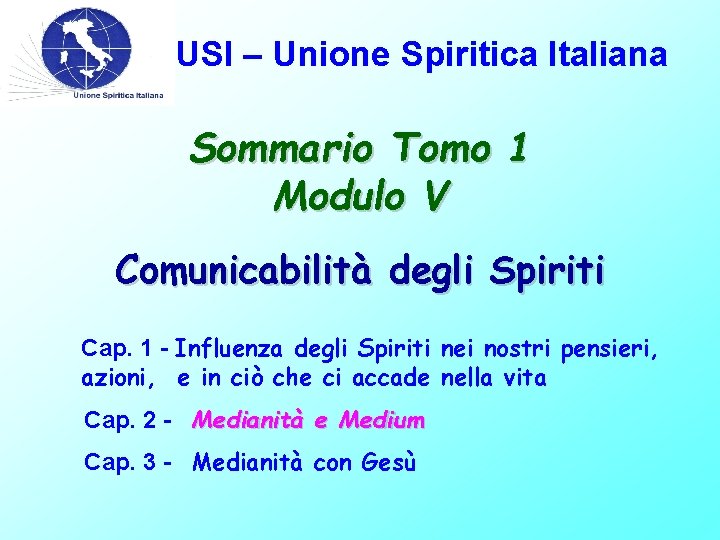 Unione Spiritica Italiana

USI – Unione Spiritica Italiana

Sommario Tomo 1
Modulo V

Comunicabilità degli Spiriti

Cap. 1 - Influenza degli Spiriti nei nostri pensieri, azioni, e in ciò che ci accade nella vita

Cap. 2 - Medianità e Medium

Cap. 3 - Medianità con Gesù